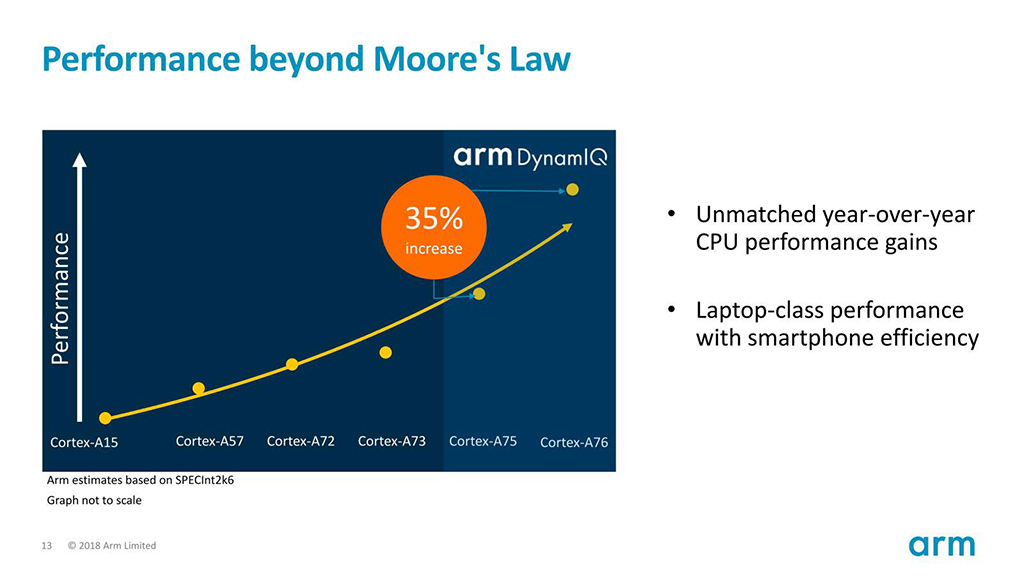 Performance beyond Moore's Law

arm DynamIQ

35% increase

Performance

Cortex-A15 Cortex-A57 Cortex-A72 Cortex-A73 Cortex-A75 Cortex-A76

Arm estimates based on SPECInt2k6
Graph not to scale

• Unmatched year-over-year CPU performance gains

• Laptop-class performance with smartphone efficiency

13 © 2018 Arm Limited

arm